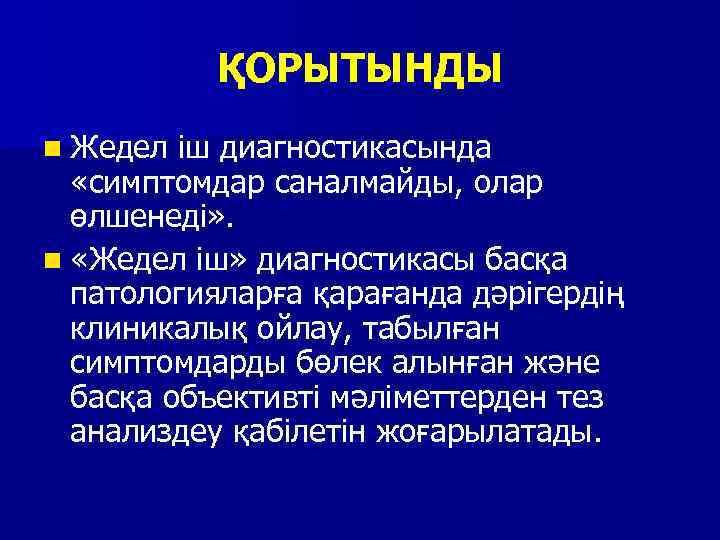 ҚОРЫТЫНДЫ

Жедел іш диагностикасында «симптомдар саналмайды, олар өлшенеді».

«Жедел іш» диагностикасы басқа патологияларға қарағанда дәрігердің клиникалық ойлау, табылған симптомдарды бөлек алынған және басқа объективті мәліметтерден тез анализдеу қабілетін жоғарылатады.